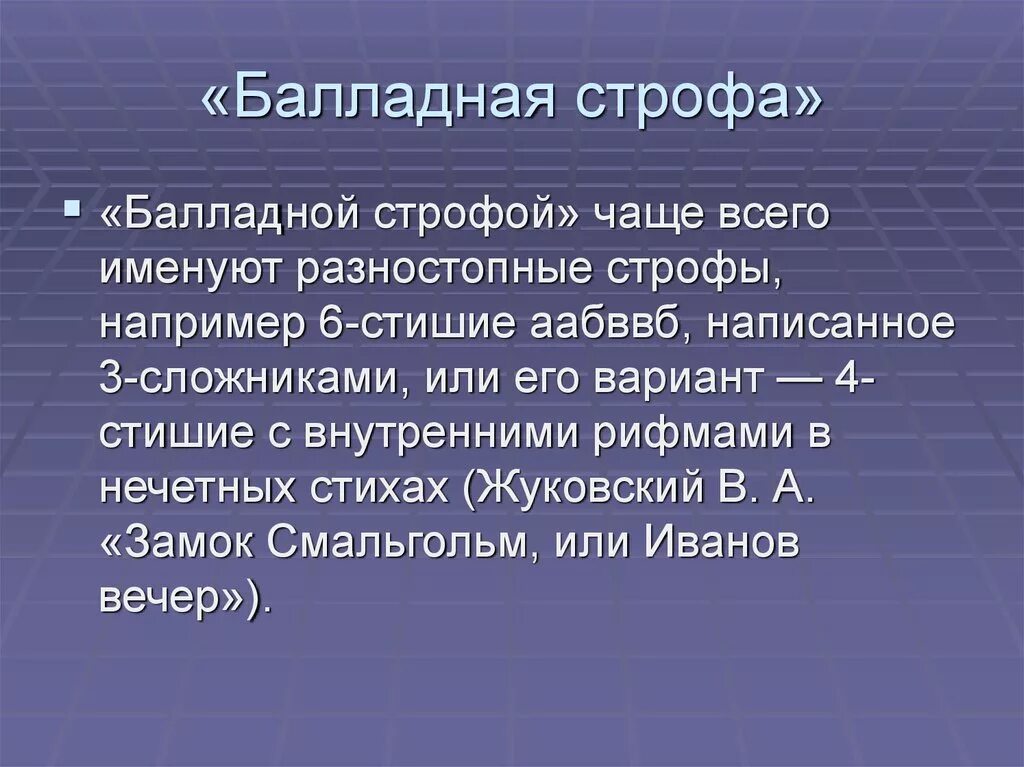 «Балладная строфа»

«Балладной строфой» чаще всего именуют разностопные строфы, например 6-стишие аабввб, написанное 3-сложниками, или его вариант — 4-стишие с внутренними рифмами в нечетных стихах (Жуковский В. А. «Замок Смальгольм, или Иванов вечер»).